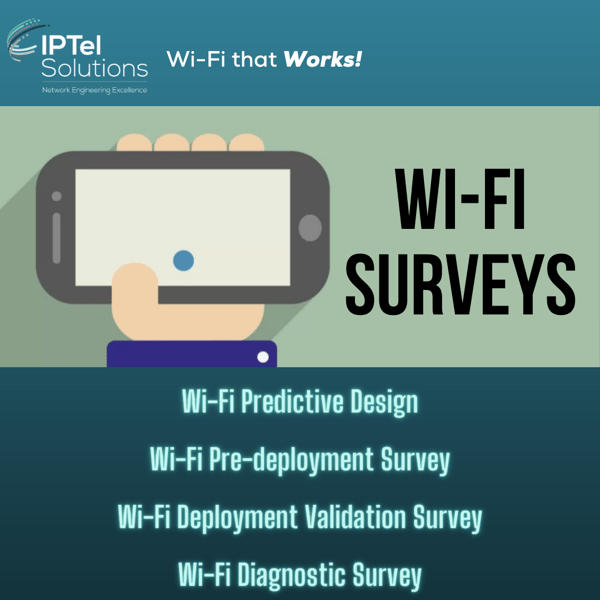 IPTel Solutions
Network Engineering Excellence

Wi-Fi that Works!

WI-FI SURVEYS

Wi-Fi Predictive Design

Wi-Fi Pre-deployment Survey

Wi-Fi Deployment Validation Survey

Wi-Fi Diagnostic Survey